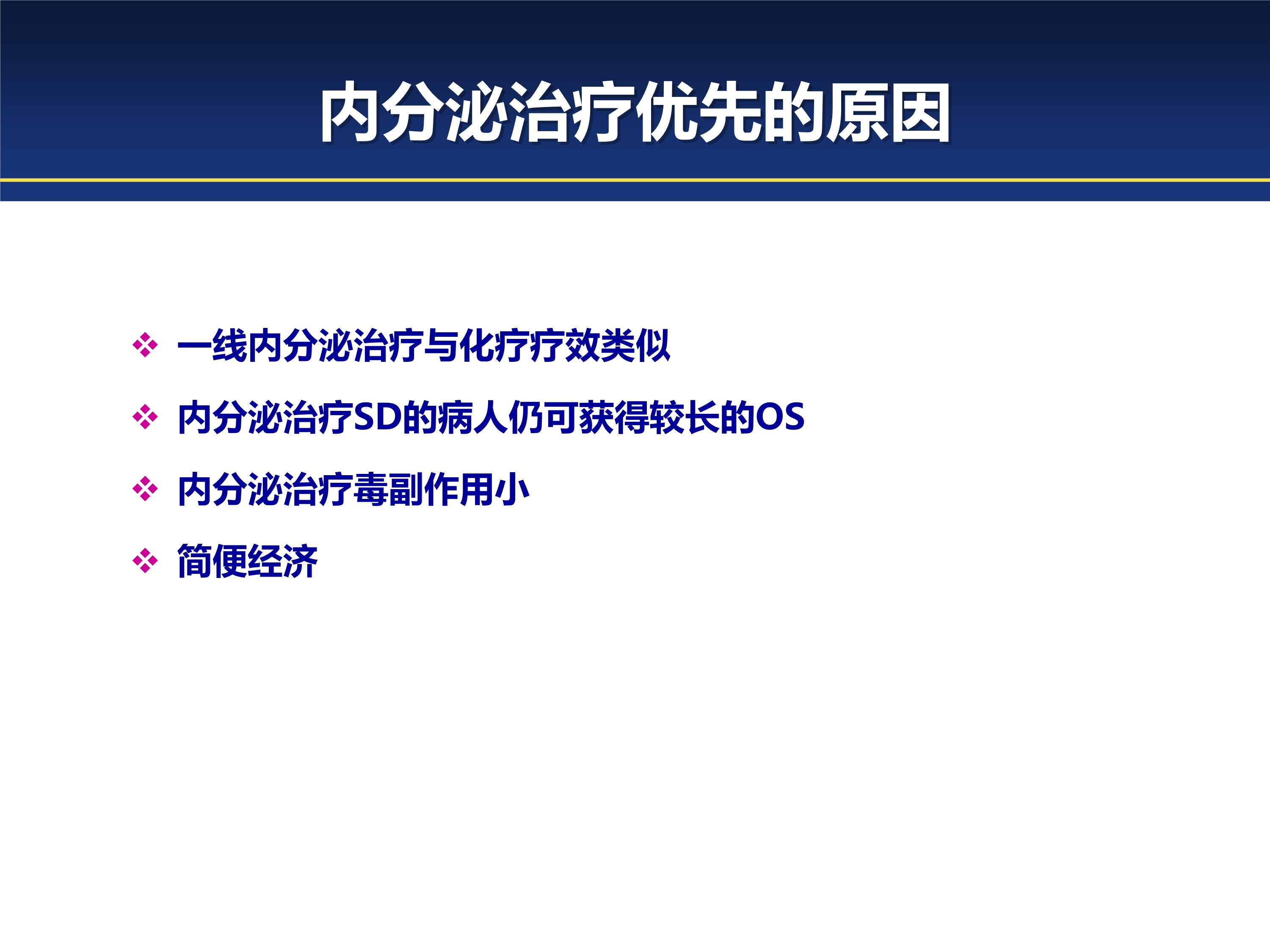 内分泌治疗优先的原因

❖ 一线内分泌治疗与化疗疗效类似

❖ 内分泌治疗SD的病人仍可获得较长的OS

❖ 内分泌治疗毒副作用小

❖ 简便经济